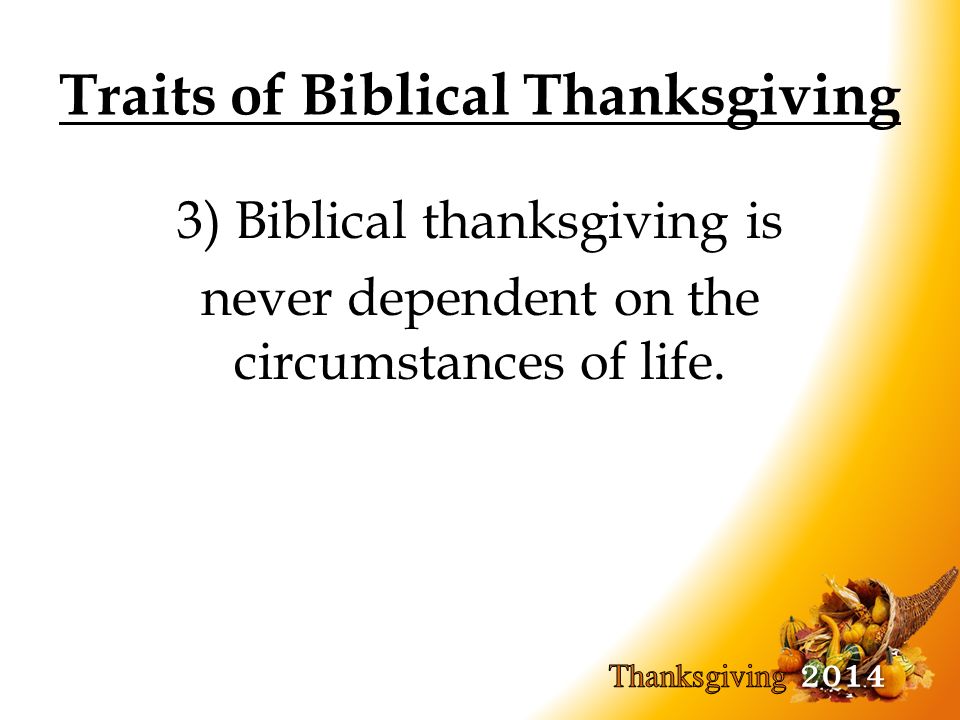 Traits of Biblical Thanksgiving

3) Biblical thanksgiving is never dependent on the circumstances of life.

Thanksgiving 2014